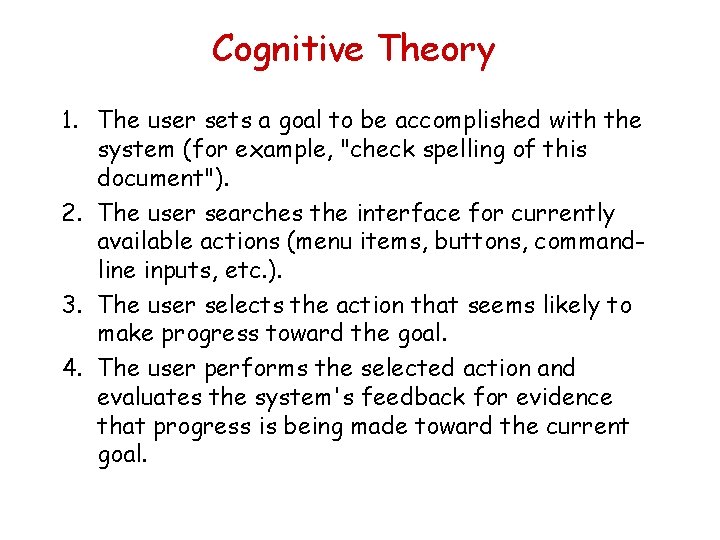 Cognitive Theory

1. The user sets a goal to be accomplished with the system (for example, "check spelling of this document").
2. The user searches the interface for currently available actions (menu items, buttons, command-line inputs, etc.).
3. The user selects the action that seems likely to make progress toward the goal.
4. The user performs the selected action and evaluates the system's feedback for evidence that progress is being made toward the current goal.